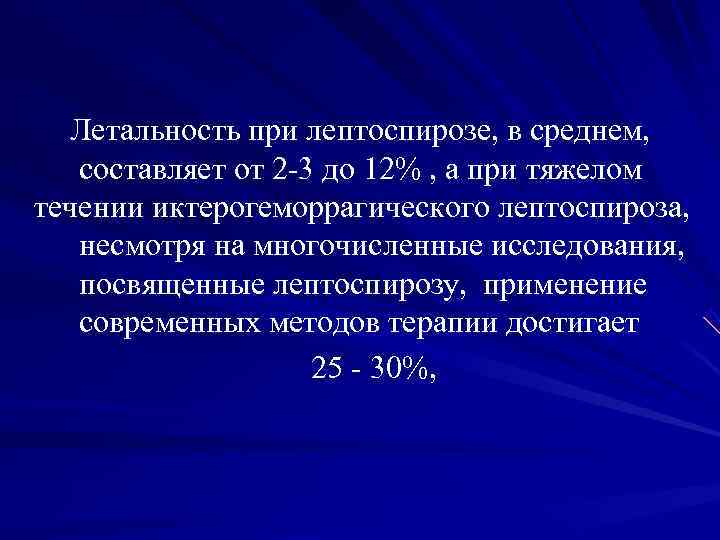 Летальность при лептоспирозе, в среднем, составляет от 2-3 до 12% , а при тяжелом течении иктерогеморрагического лептоспироза, несмотря на многочисленные исследования, посвященные лептоспирозу, применение современных методов терапии достигает 25 - 30%,